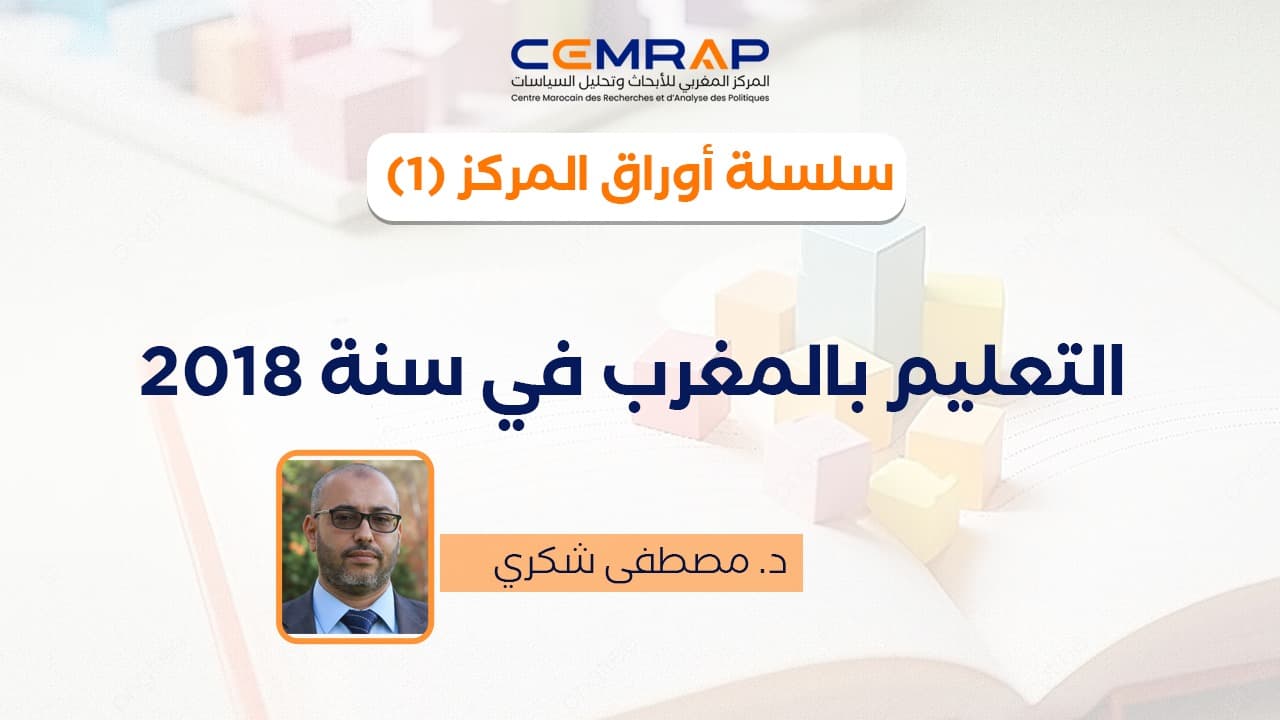 CEMRAP
المركز المغربي للأبحاث وتحليل السياسات
Centre Marocain des Recherches et d'Analyse des Politiques

سلسلة أوراق المركز (1)

التعليم بالمغرب في سنة 2018

د. مصطفى شكري